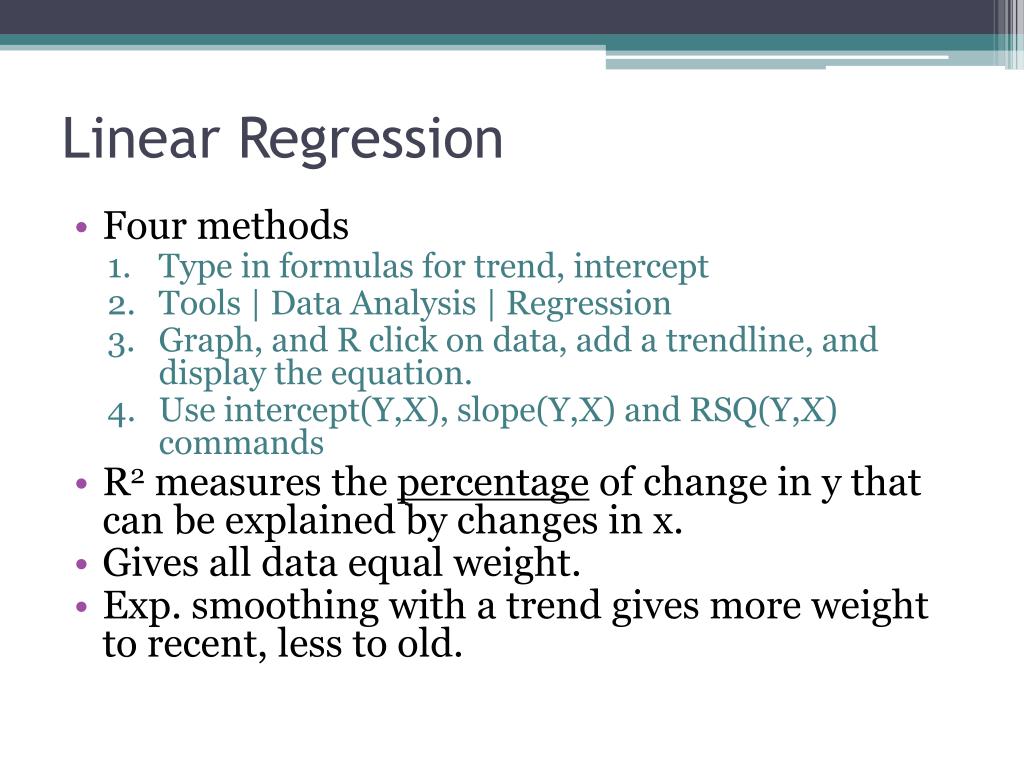 Linear Regression

• Four methods
1. Type in formulas for trend, intercept
2. Tools | Data Analysis | Regression
3. Graph, and R click on data, add a trendline, and display the equation.
4. Use intercept(Y,X), slope(Y,X) and RSQ(Y,X) commands
• $R^2$ measures the percentage of change in y that can be explained by changes in x.
• Gives all data equal weight.
• Exp. smoothing with a trend gives more weight to recent, less to old.